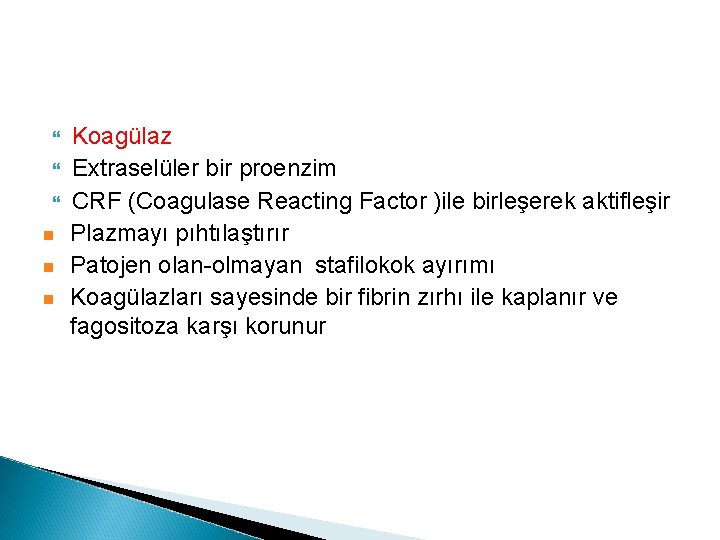 Koagülaz
Extraselüler bir proenzim
CRF (Coagulase Reacting Factor )ile birleşerek aktifleşir
Plazmayı pıhtılaştırır
Patojen olan-olmayan stafilokok ayırımı
Koagülazları sayesinde bir fibrin zırhı ile kaplanır ve fagositoza karşı korunur